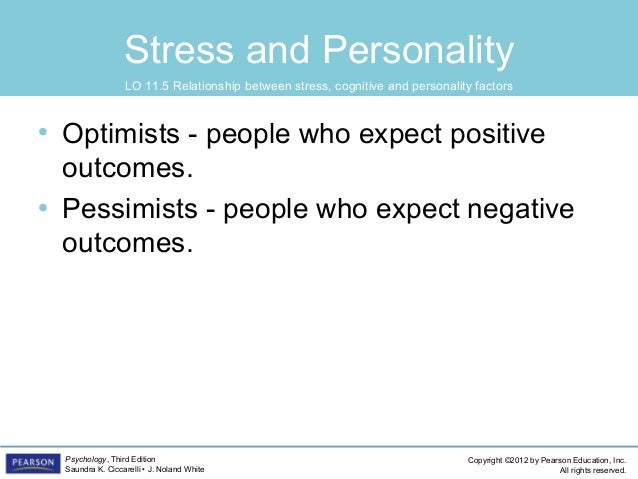 Stress and Personality

LO 11.5 Relationship between stress, cognitive and personality factors

• Optimists - people who expect positive outcomes.
• Pessimists - people who expect negative outcomes.

PEARSON

Psychology, Third Edition
Saundra K. Ciccarelli • J. Noland White

Copyright ©2012 by Pearson Education, Inc.
All rights reserved.